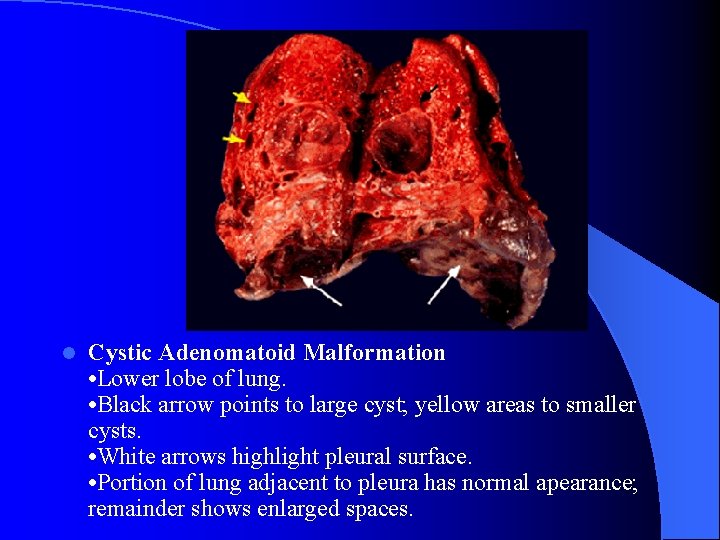 Cystic Adenomatoid Malformation
•Lower lobe of lung.
•Black arrow points to large cyst; yellow areas to smaller cysts.
•White arrows highlight pleural surface.
•Portion of lung adjacent to pleura has normal apearance; remainder shows enlarged spaces.